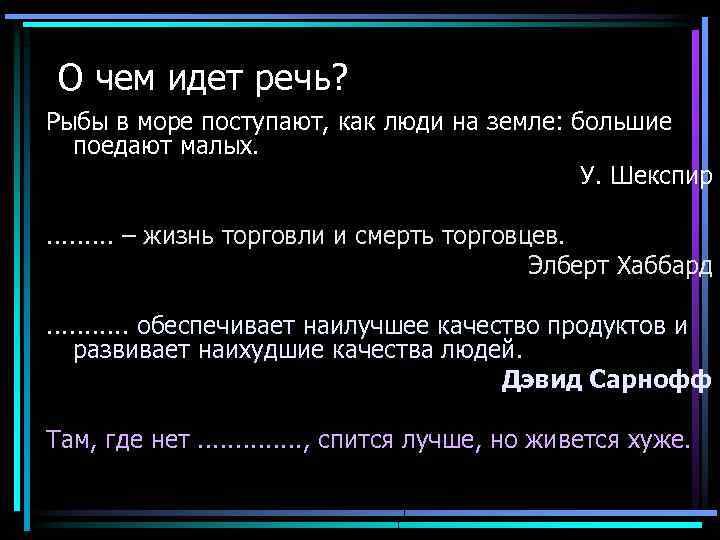 О чем идет речь?

Рыбы в море поступают, как люди на земле: большие поедают малых.

У. Шекспир

......... – жизнь торговли и смерть торговцев.

Элберт Хаббард

........... обеспечивает наилучшее качество продуктов и развивает наихудшие качества людей.

Дэвид Сарнофф

Там, где нет .............., спится лучше, но живется хуже.